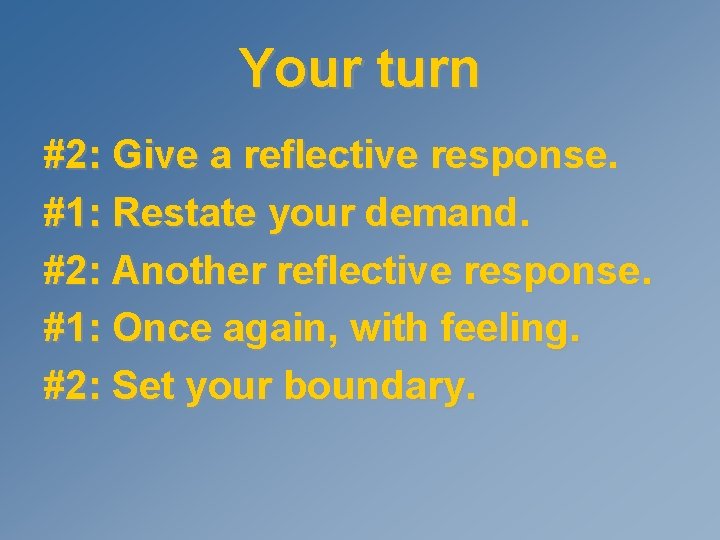 Your turn

#2: Give a reflective response.
#1: Restate your demand.
#2: Another reflective response.
#1: Once again, with feeling.
#2: Set your boundary.